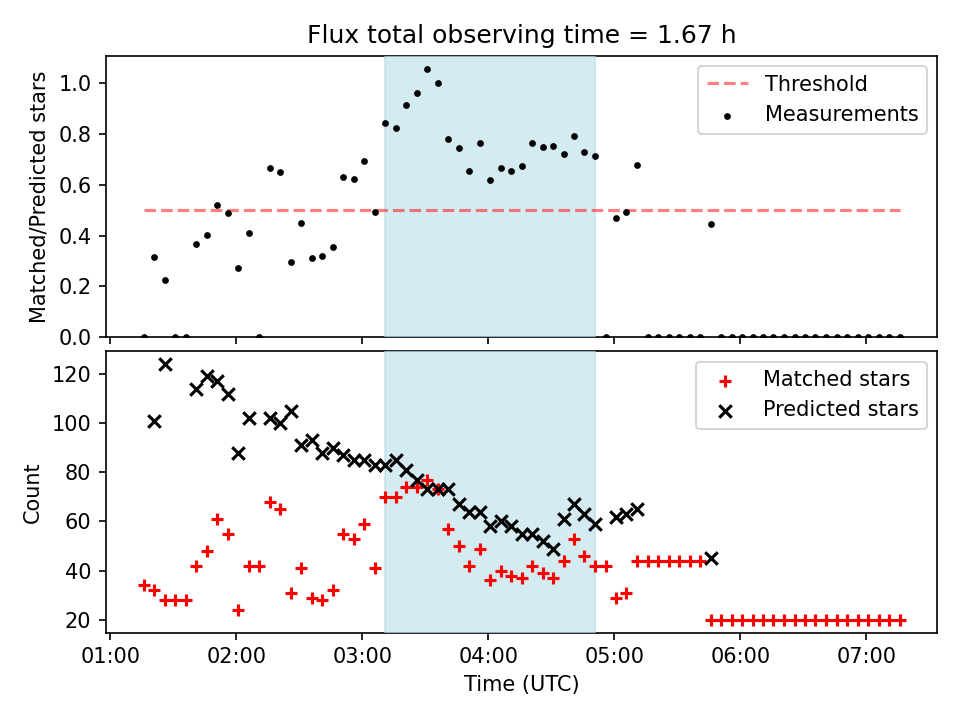 Flux total observing time = 1.67 h

Matched/Predicted stars

1.0
0.8
0.6
0.4
0.2
0.0

Threshold
Measurements

Count

120
100
80
60
40
20

Matched stars
Predicted stars

01:00 02:00 03:00 04:00 05:00 06:00 07:00

Time (UTC)